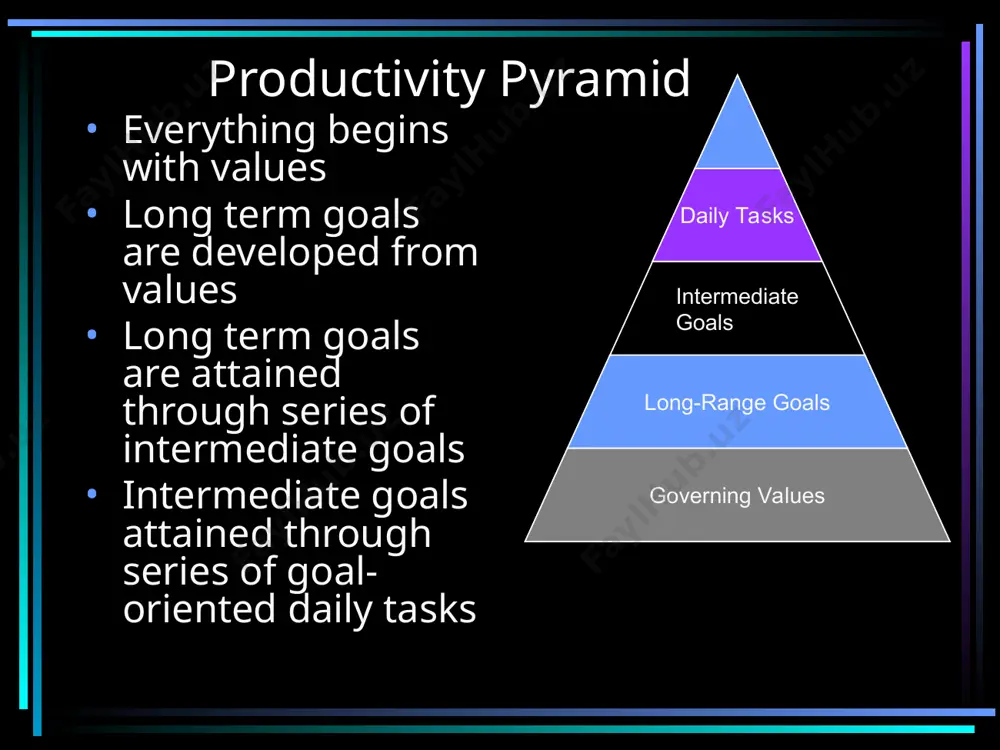 Productivity Pyramid

• Everything begins with values
• Long term goals are developed from values
• Long term goals are attained through series of intermediate goals
• Intermediate goals attained through series of goal-oriented daily tasks

Daily Tasks
Intermediate Goals
Long-Range Goals
Governing Values

FaylHub.uz